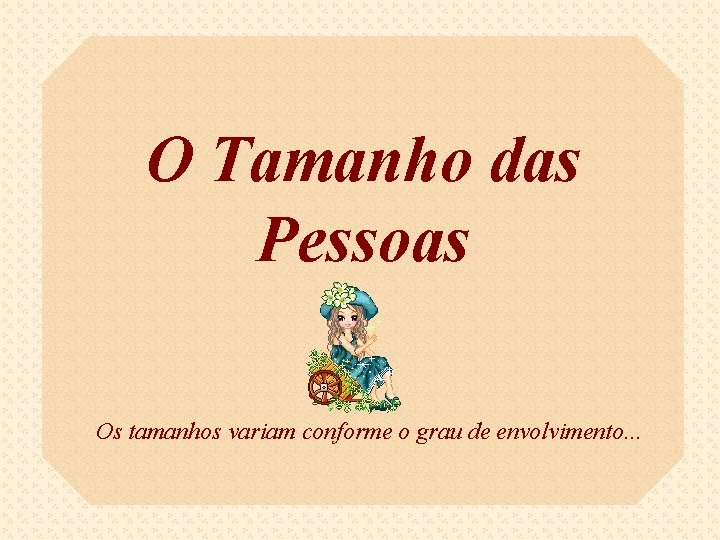 O Tamanho das Pessoas

Os tamanhos variam conforme o grau de envolvimento...